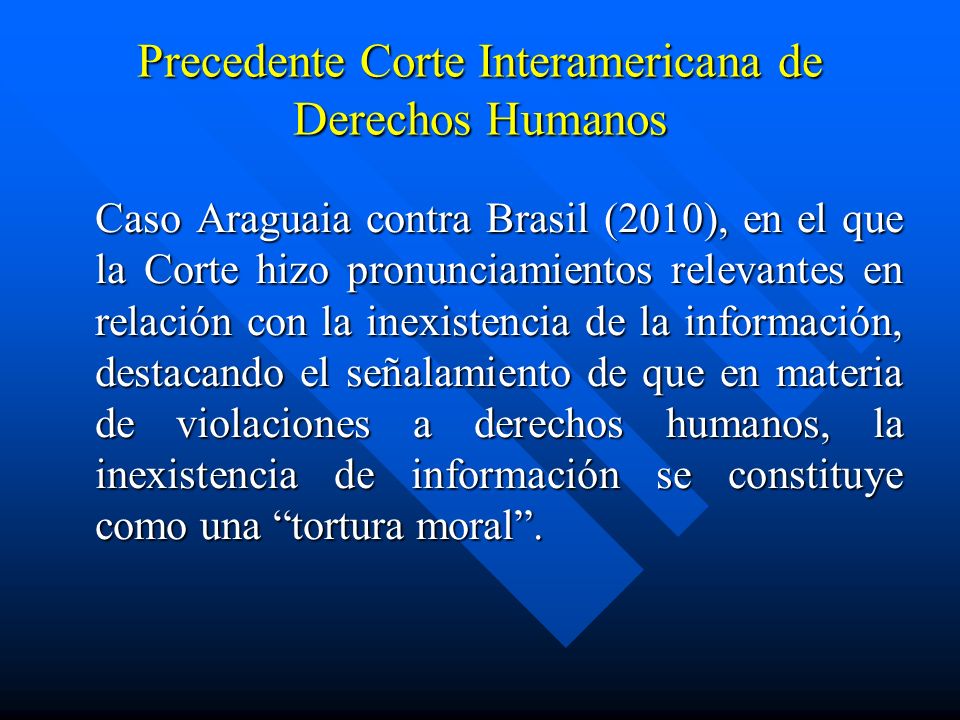 Precedente Corte Interamericana de Derechos Humanos

Caso Araguaia contra Brasil (2010), en el que la Corte hizo pronunciamientos relevantes en relación con la inexistencia de la información, destacando el señalamiento de que en materia de violaciones a derechos humanos, la inexistencia de información se constituye como una “tortura moral”.